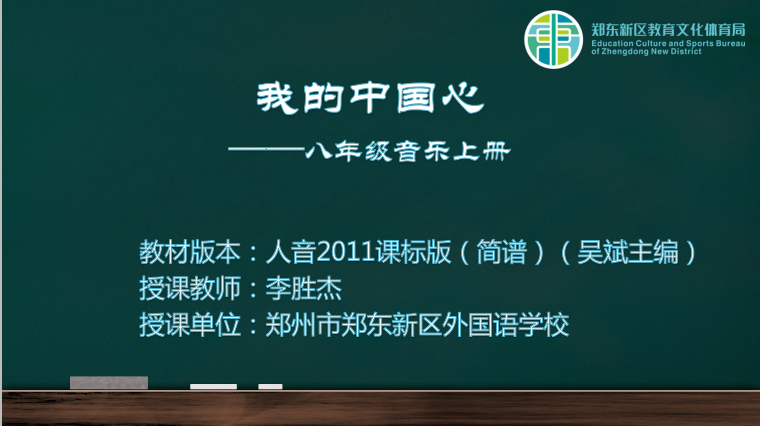 郑东新区教育文化体育局
Education Culture and Sports Bureau of Zhengdong New District

我的中国心

——八年级音乐上册

教材版本：人音2011课标版（简谱）（吴斌主编）
授课教师：李胜杰
授课单位：郑州市郑东新区外国语学校